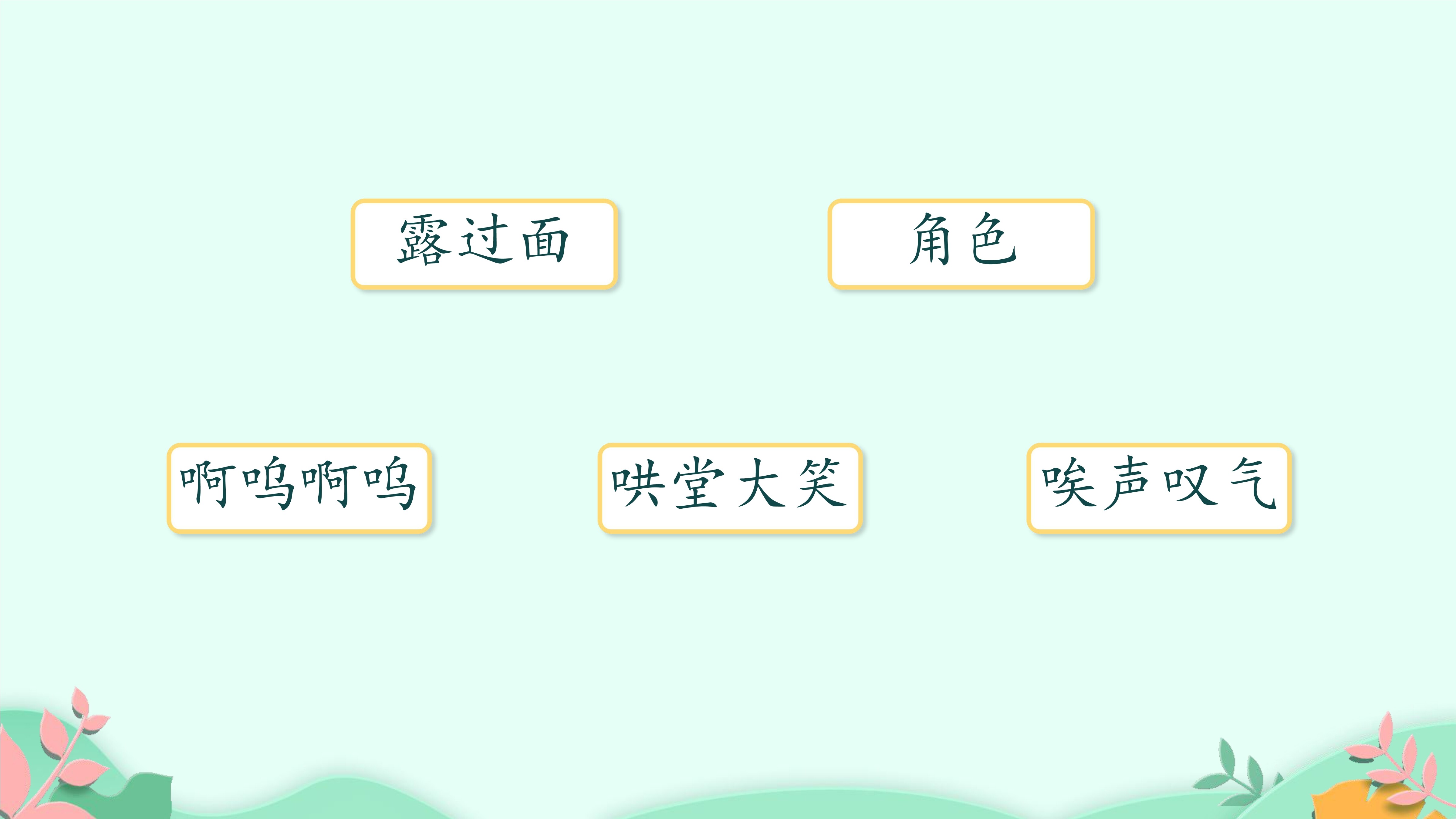 露过面

角色

啊呜啊呜

哄堂大笑

唉声叹气